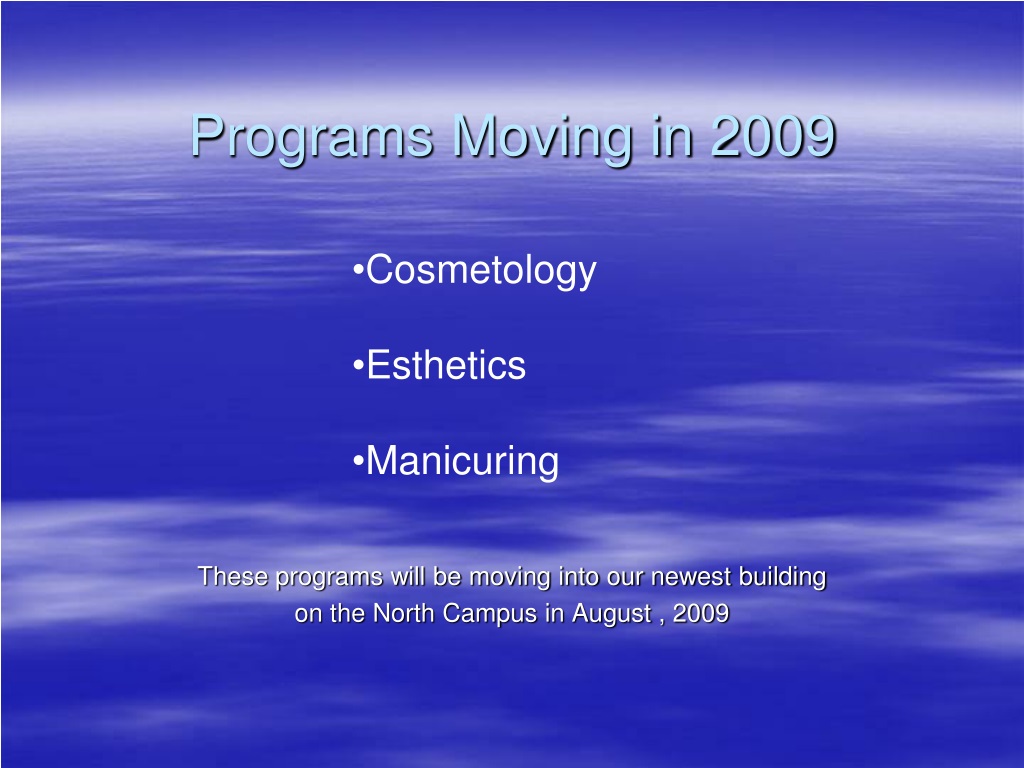 Programs Moving in 2009

•Cosmetology

•Esthetics

•Manicuring

These programs will be moving into our newest building on the North Campus in August , 2009